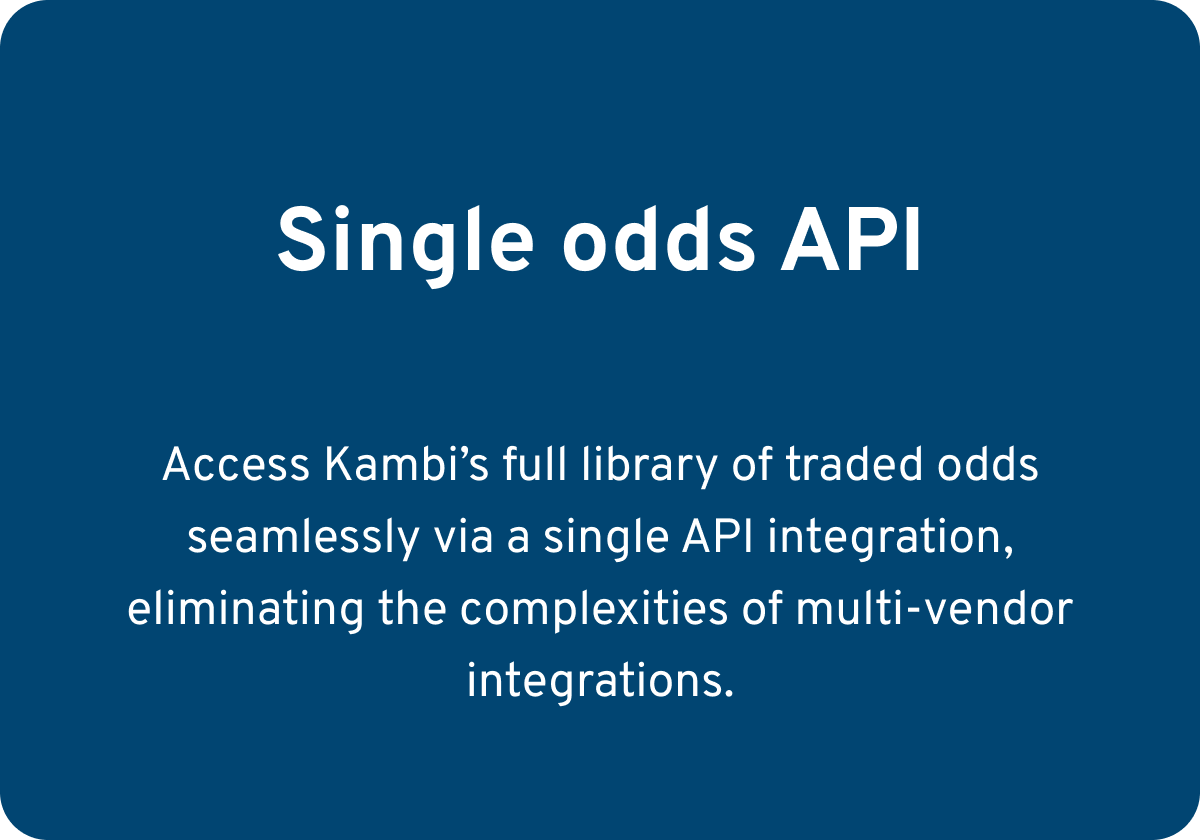 Single odds API

Access Kambi’s full library of traded odds seamlessly via a single API integration, eliminating the complexities of multi-vendor integrations.